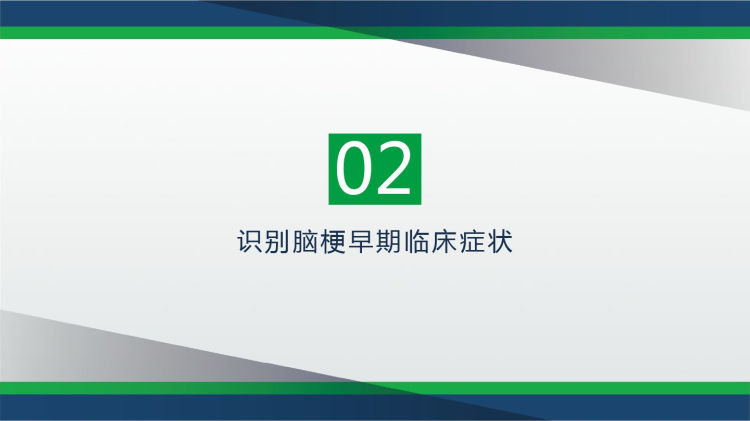 02

识别脑梗早期临床症状